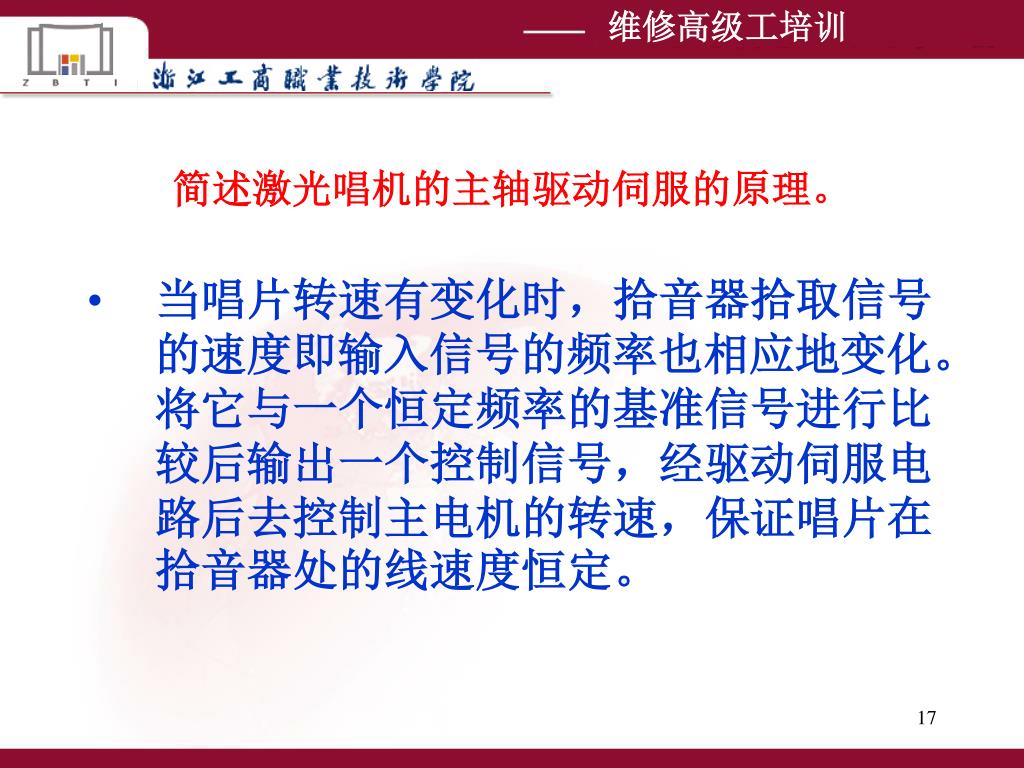 —— 维修高级工培训

Z B T I 浙江工商職業技術學院

简述激光唱机的主轴驱动伺服的原理。

• 当唱片转速有变化时，拾音器拾取信号的速度即输入信号的频率也相应地变化。将它与一个恒定频率的基准信号进行比较后输出一个控制信号，经驱动伺服电路后去控制主电机的转速，保证唱片在拾音器处的线速度恒定。

17